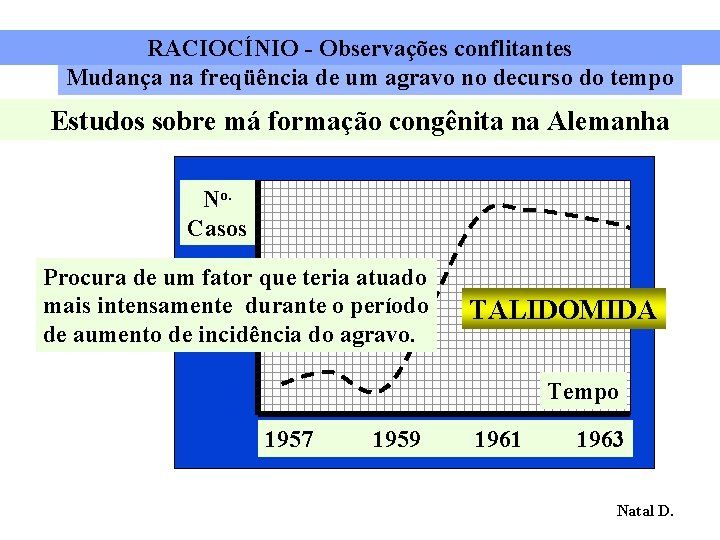 RACIOCÍNIO - Observações conflitantes

Mudança na freqüência de um agravo no decurso do tempo

Estudos sobre má formação congênita na Alemanha

Nº. Casos

Procura de um fator que teria atuado mais intensamente durante o período de aumento de incidência do agravo.

TALIDOMIDA

Tempo

1957 1959 1961 1963

Natal D.